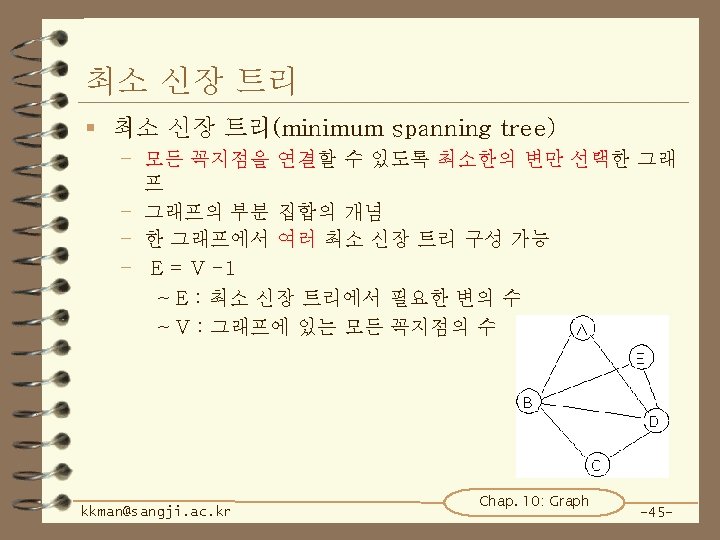 최소 신장 트리

▪ 최소 신장 트리(minimum spanning tree)

– 모든 꼭지점을 연결할 수 있도록 최소한의 변만 선택한 그래프

– 그래프의 부분 집합의 개념

– 한 그래프에서 여러 최소 신장 트리 구성 가능

– E = V -1

~ E : 최소 신장 트리에서 필요한 변의 수

~ V : 그래프에 있는 모든 꼭지점의 수

A
E
B
D
C

kkman@sangji.ac.kr

Chap. 10: Graph

-45-